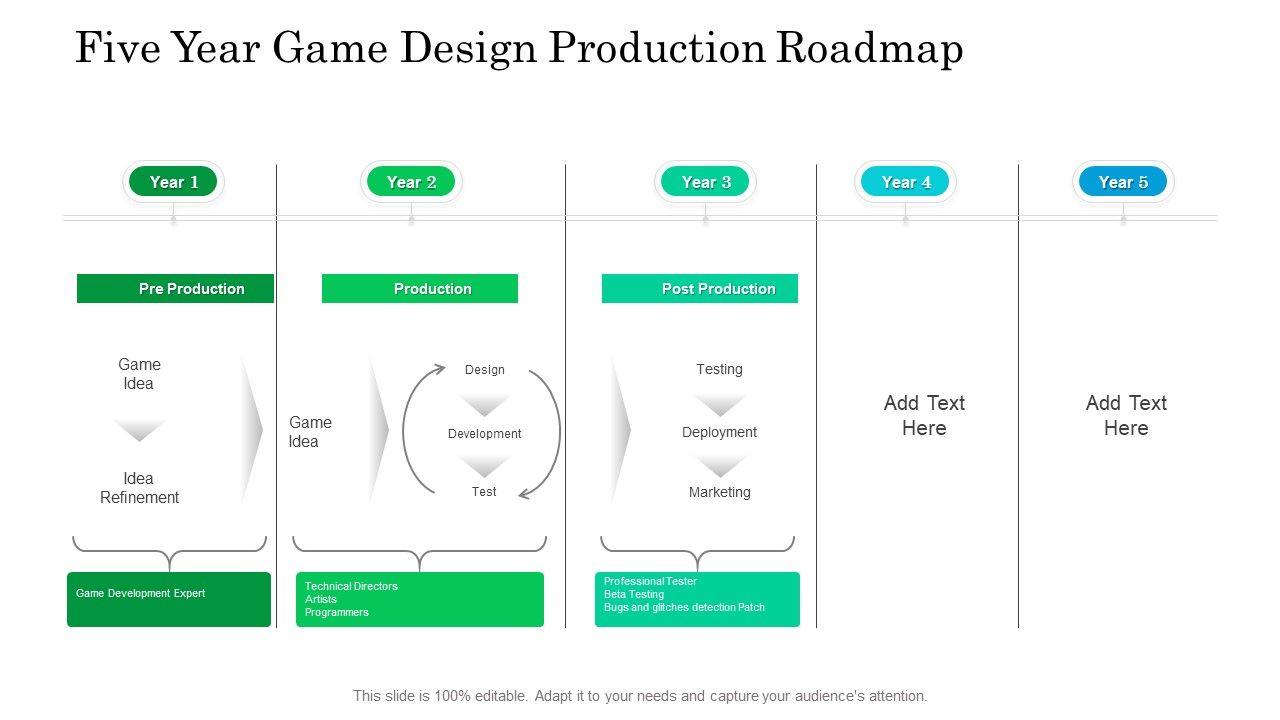 Five Year Game Design Production Roadmap

Year 1

Year 2

Year 3

Year 4

Year 5

Pre Production

Game Idea

Idea Refinement

Game Development Expert

Production

Game Idea

Design

Development

Test

Technical Directors
Artists
Programmers

Post Production

Testing

Deployment

Marketing

Professional Tester
Beta Testing
Bugs and glitches detection Patch

Add Text Here

Add Text Here

This slide is 100% editable. Adapt it to your needs and capture your audience's attention.